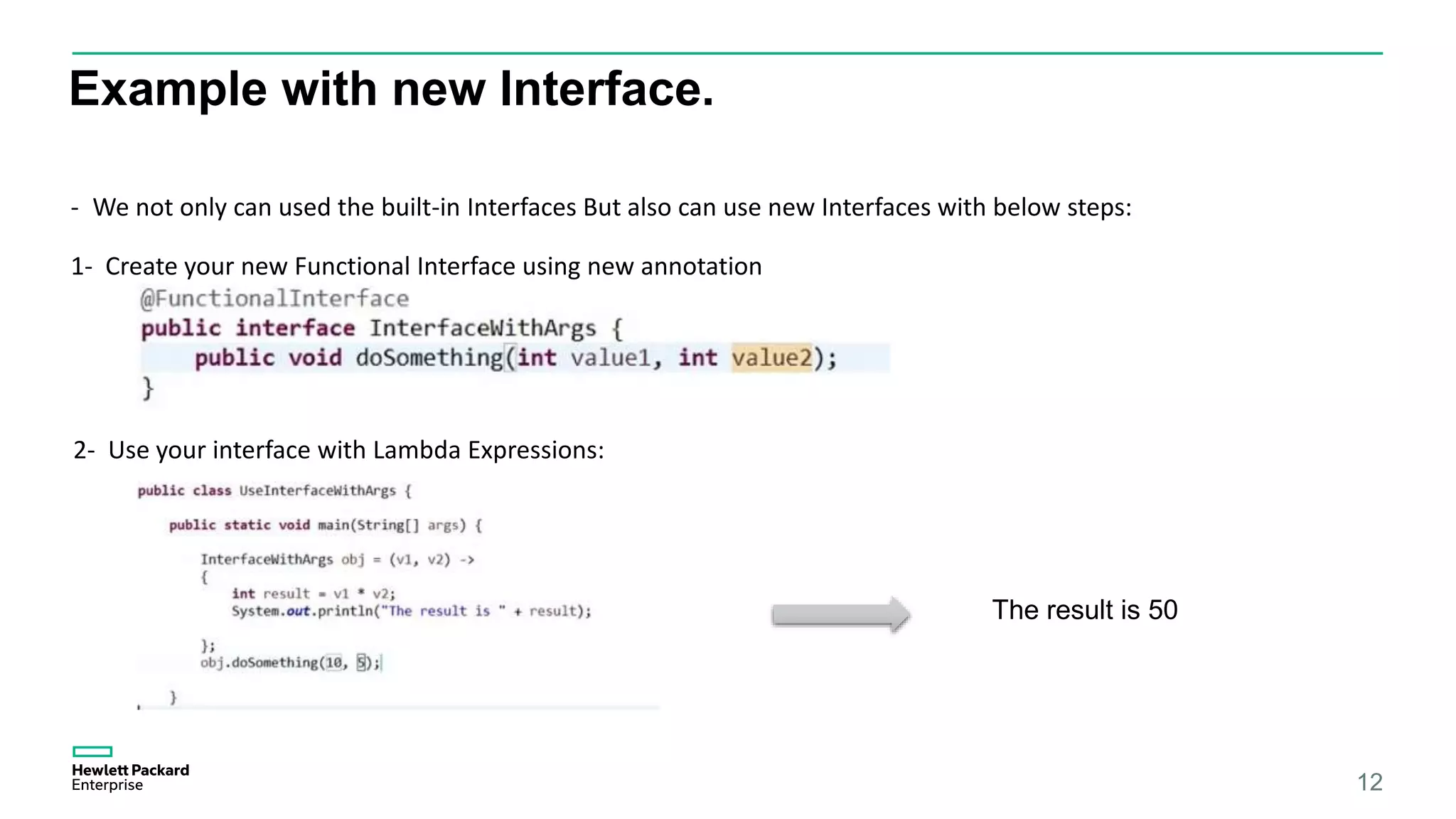 Example with new Interface.

- We not only can used the built-in Interfaces But also can use new Interfaces with below steps:

1- Create your new Functional Interface using new annotation

@FunctionalInterface
public interface InterfaceWithArgs {
    public void doSomething(int value1, int value2);
}

2- Use your interface with Lambda Expressions:

public class UseInterfaceWithArgs {

    public static void main(String[] args) {

        InterfaceWithArgs obj = (v1, v2) ->
        {
            int result = v1 * v2;
            System.out.println("The result is " + result);

        };
        obj.doSomething(10, 5);

    }

The result is 50

Hewlett Packard Enterprise

12